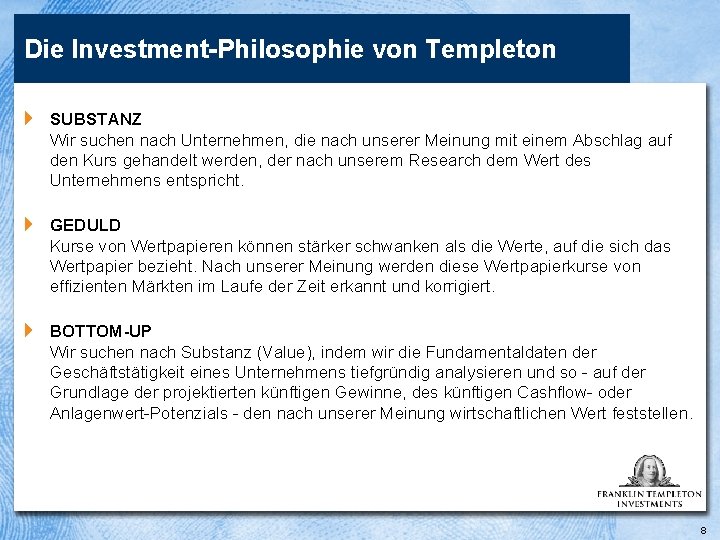 Die Investment-Philosophie von Templeton

SUBSTANZ
Wir suchen nach Unternehmen, die nach unserer Meinung mit einem Abschlag auf den Kurs gehandelt werden, der nach unserem Research dem Wert des Unternehmens entspricht.

GEDULD
Kurse von Wertpapieren können stärker schwanken als die Werte, auf die sich das Wertpapier bezieht. Nach unserer Meinung werden diese Wertpapierkurse von effizienten Märkten im Laufe der Zeit erkannt und korrigiert.

BOTTOM-UP
Wir suchen nach Substanz (Value), indem wir die Fundamentaldaten der Geschäftstätigkeit eines Unternehmens tiefgründig analysieren und so - auf der Grundlage der projektierten künftigen Gewinne, des künftigen Cashflow- oder Anlagenwert-Potenzials - den nach unserer Meinung wirtschaftlichen Wert feststellen.

FRANKLIN TEMPLETON INVESTMENTS

8